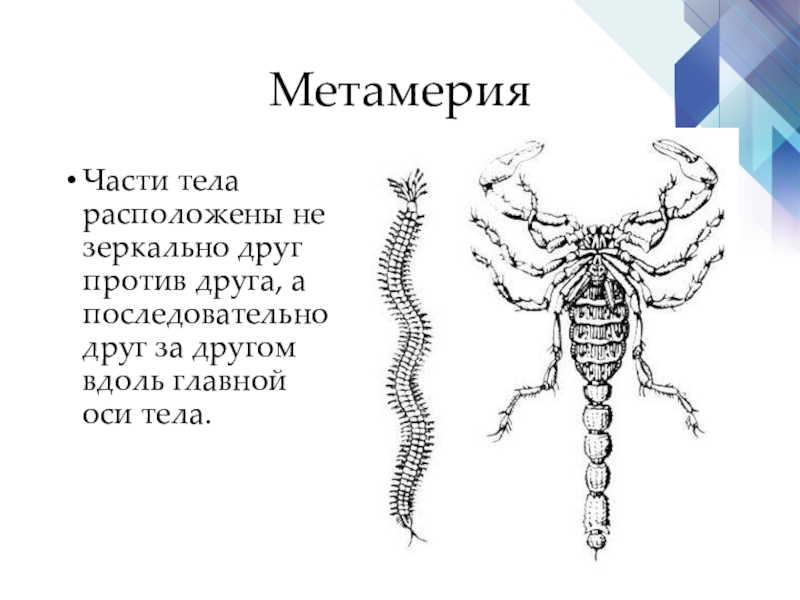 Метамерия

• Части тела расположены не зеркально друг против друга, а последовательно друг за другом вдоль главной оси тела.